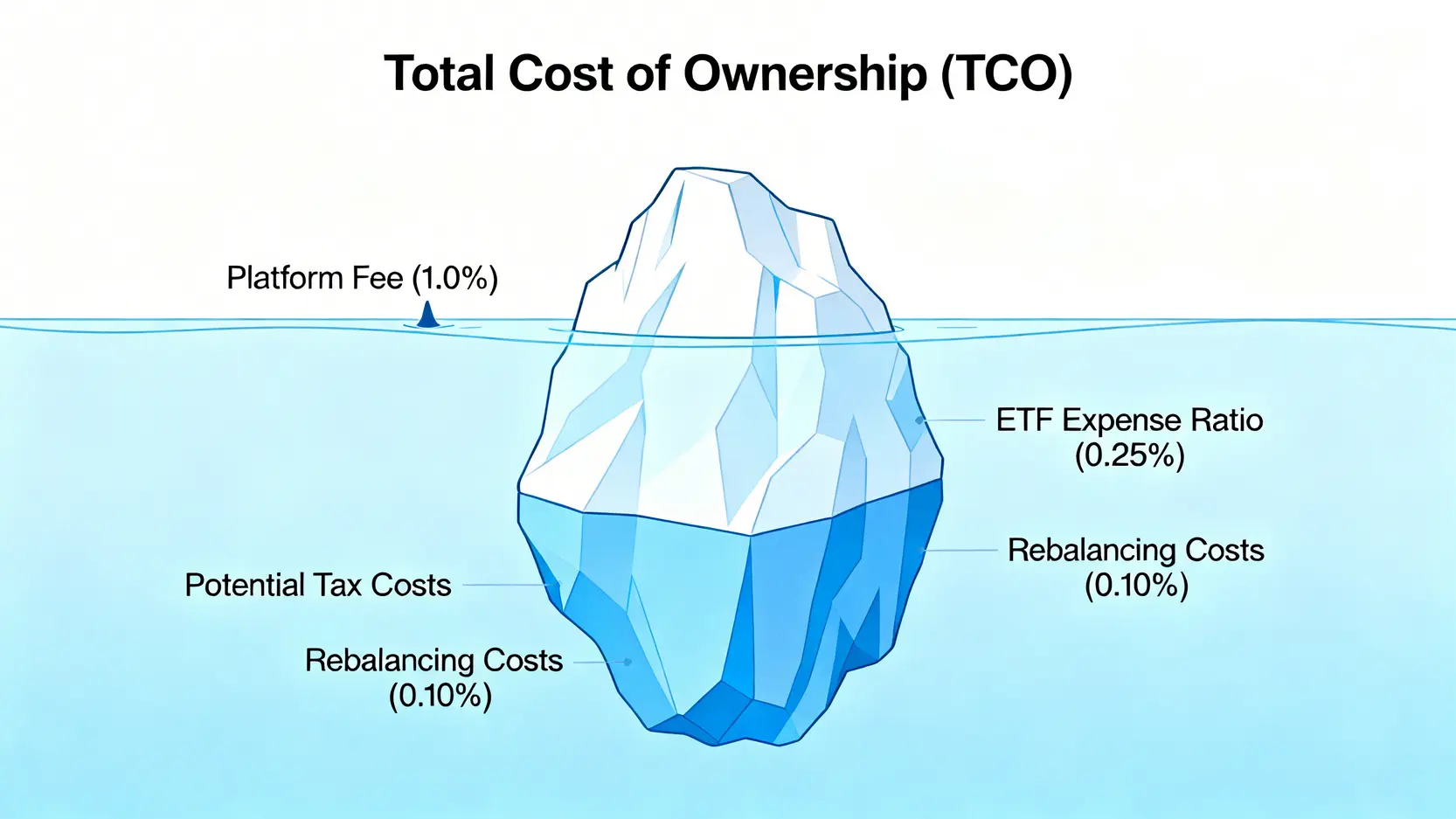 Total Cost of Ownership (TCO)

Platform Fee (1.0%)

ETF Expense Ratio (0.25%)

Rebalancing Costs (0.10%)

Potential Tax Costs

Rebalancing Costs (0.10%)